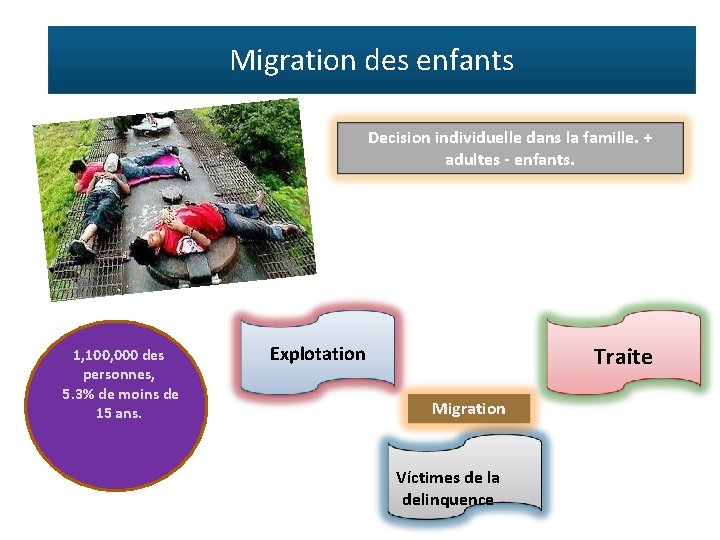 Migration des enfants

Decision individuelle dans la famille. + adultes - enfants.

1,100,000 des personnes, 5.3% de moins de 15 ans.

Explotation

Traite

Migration

Víctimes de la delinquence